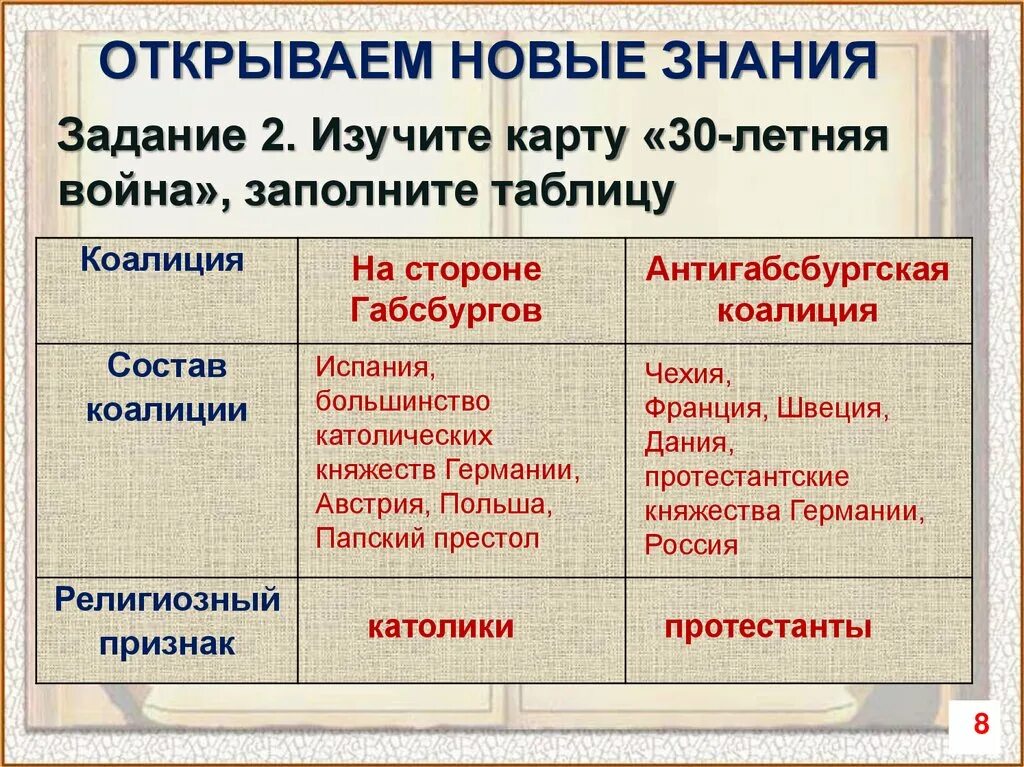 ОТКРЫВАЕМ НОВЫЕ ЗНАНИЯ

Задание 2. Изучите карту «30-летняя война», заполните таблицу

| Коалиция | На стороне Габсбургов | Антигабсбургская коалиция |
|---|---|---|
| Состав коалиции | Испания, большинство католических княжеств Германии, Австрия, Польша, Папский престол | Чехия, Франция, Швеция, Дания, протестантские княжества Германии, Россия |
| Религиозный признак | католики | протестанты |

8